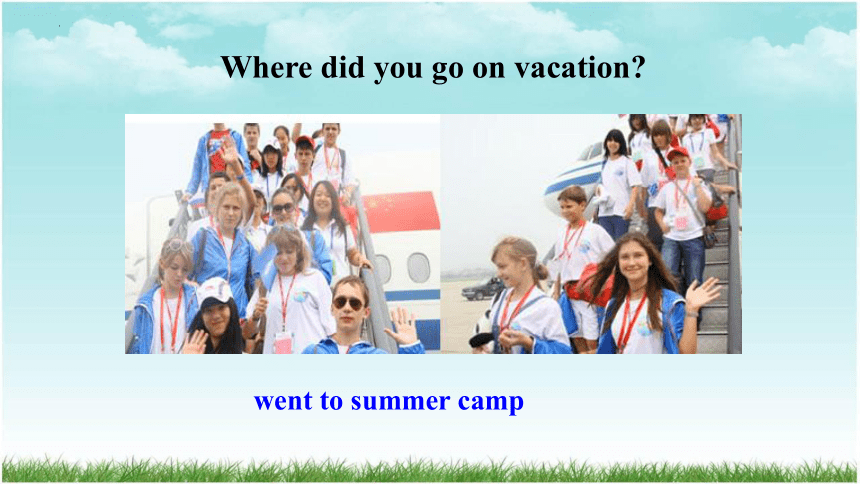 Where did you go on vacation?

went to summer camp